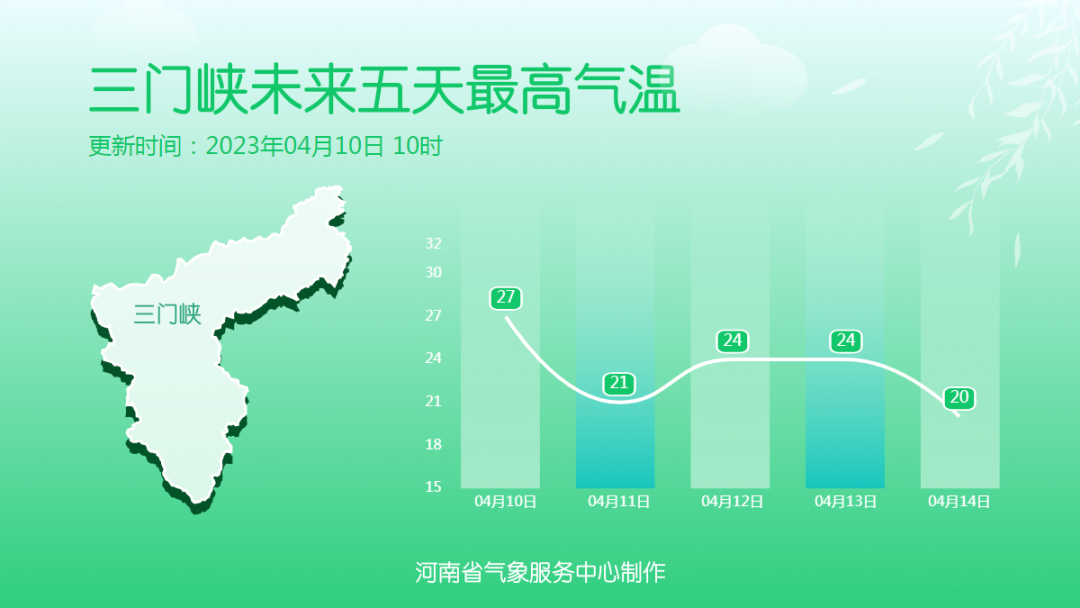 三门峡未来五天最高气温

更新时间：2023年04月10日 10时

三门峡

32
30
27
24
21
18
15

27
21
24
24
20

04月10日
04月11日
04月12日
04月13日
04月14日

河南省气象服务中心制作